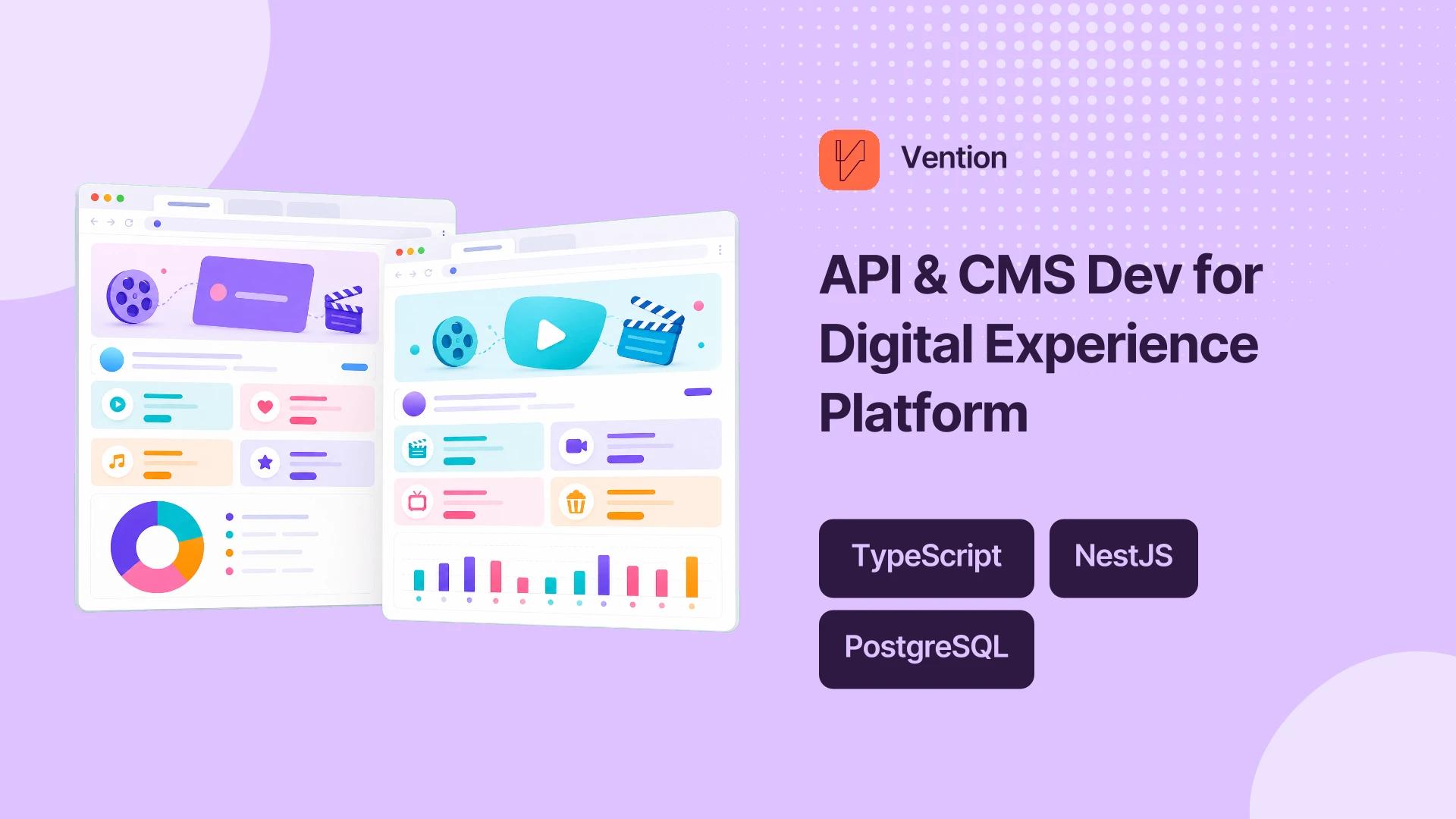 Vention

API & CMS Dev for Digital Experience Platform

TypeScript

NestJS

PostgreSQL